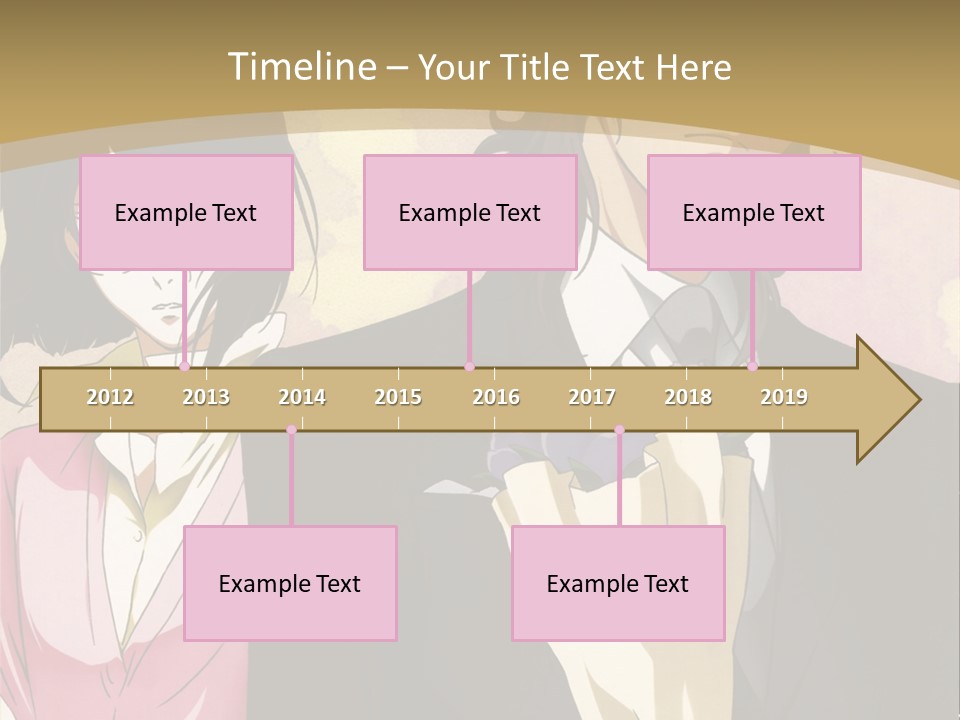 Timeline – Your Title Text Here

Example Text

Example Text

Example Text

2012 2013 2014 2015 2016 2017 2018 2019

Example Text

Example Text